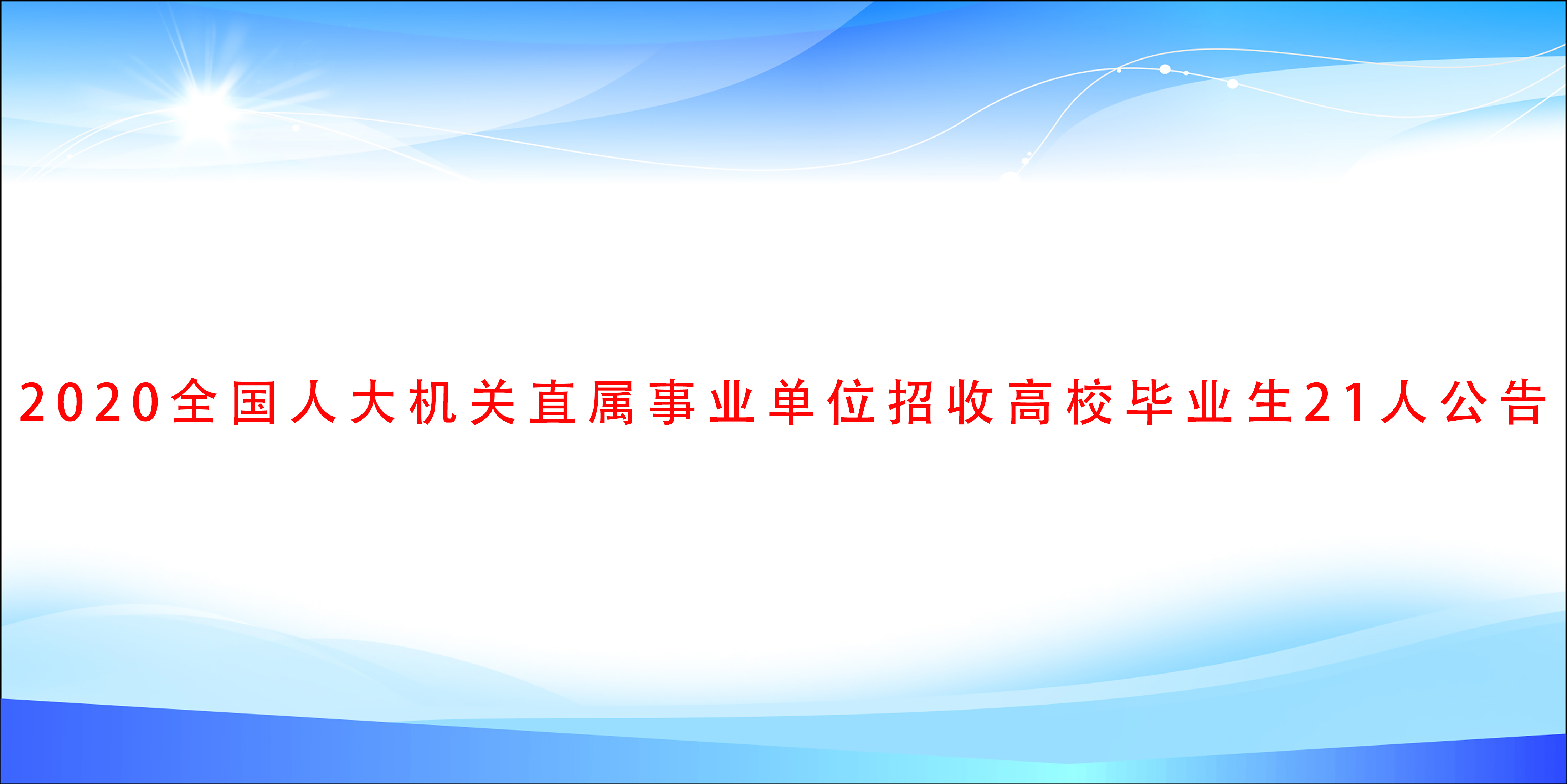 2020全国人大机关直属事业单位招收高校毕业生21人公告